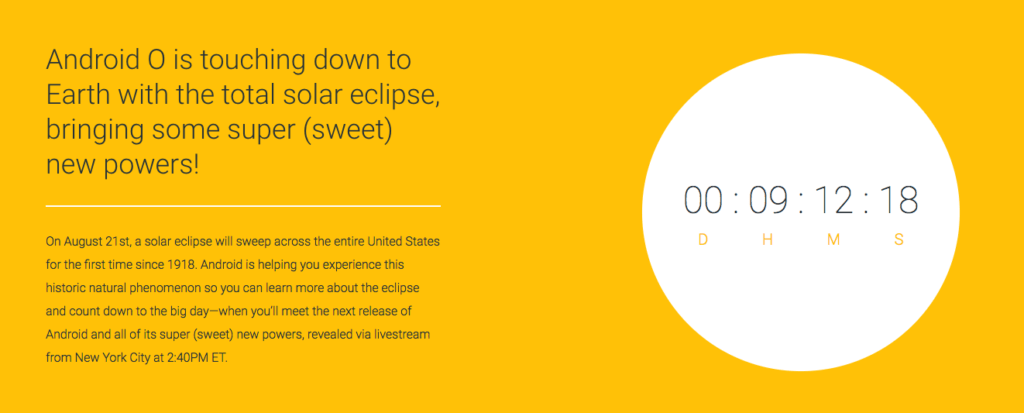 Android O is touching down to Earth with the total solar eclipse, bringing some super (sweet) new powers!

On August 21st, a solar eclipse will sweep across the entire United States for the first time since 1918. Android is helping you experience this historic natural phenomenon so you can learn more about the eclipse and count down to the big day—when you'll meet the next release of Android and all of its super (sweet) new powers, revealed via livestream from New York City at 2:40PM ET.

00 : 09 : 12 : 18
D H M S